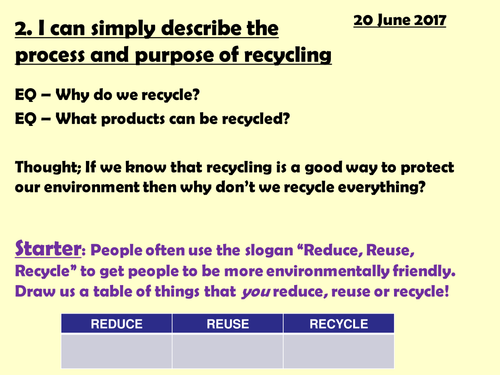 2. I can simply describe the process and purpose of recycling

20 June 2017

EQ – Why do we recycle?
EQ – What products can be recycled?

Thought; If we know that recycling is a good way to protect our environment then why don't we recycle everything?

Starter: People often use the slogan "Reduce, Reuse, Recycle" to get people to be more environmentally friendly. Draw us a table of things that you reduce, reuse or recycle!

| REDUCE | REUSE | RECYCLE |
|---|---|---|
| | | |